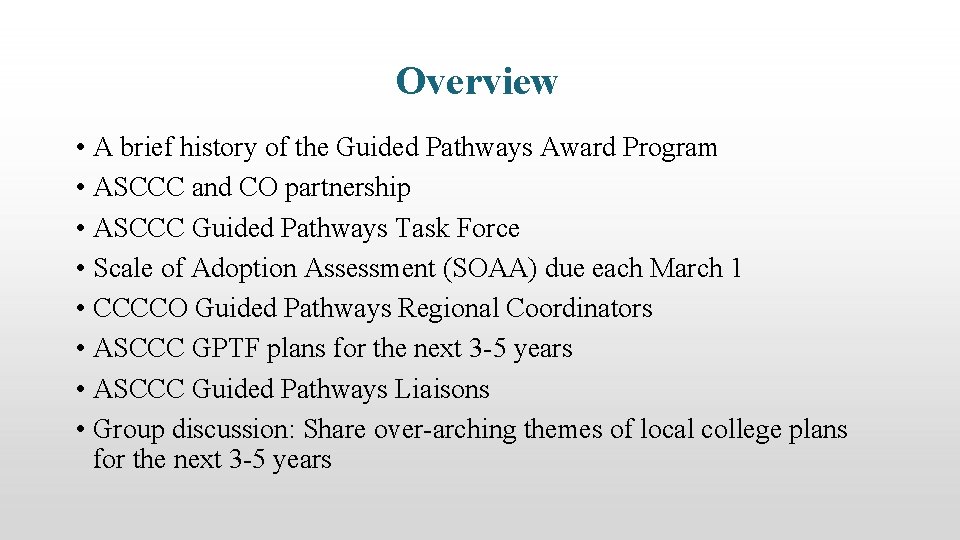 Overview

• A brief history of the Guided Pathways Award Program
• ASCCC and CO partnership
• ASCCC Guided Pathways Task Force
• Scale of Adoption Assessment (SOAA) due each March 1
• CCCCO Guided Pathways Regional Coordinators
• ASCCC GPTF plans for the next 3-5 years
• ASCCC Guided Pathways Liaisons
• Group discussion: Share over-arching themes of local college plans for the next 3-5 years